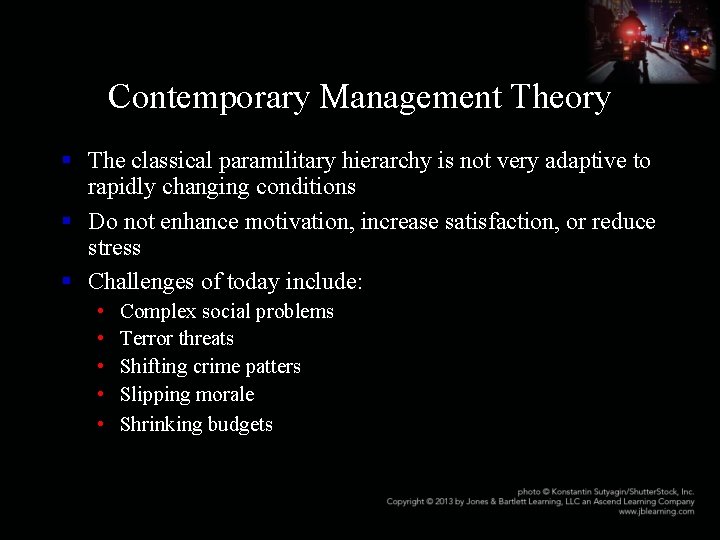 Contemporary Management Theory

- The classical paramilitary hierarchy is not very adaptive to rapidly changing conditions
- Do not enhance motivation, increase satisfaction, or reduce stress
- Challenges of today include:
  - Complex social problems
  - Terror threats
  - Shifting crime patters
  - Slipping morale
  - Shrinking budgets

photo © Konstantin Sutyagin/ShutterStock, Inc.
Copyright © 2013 by Jones & Bartlett Learning, LLC an Ascend Learning Company
www.jblearning.com